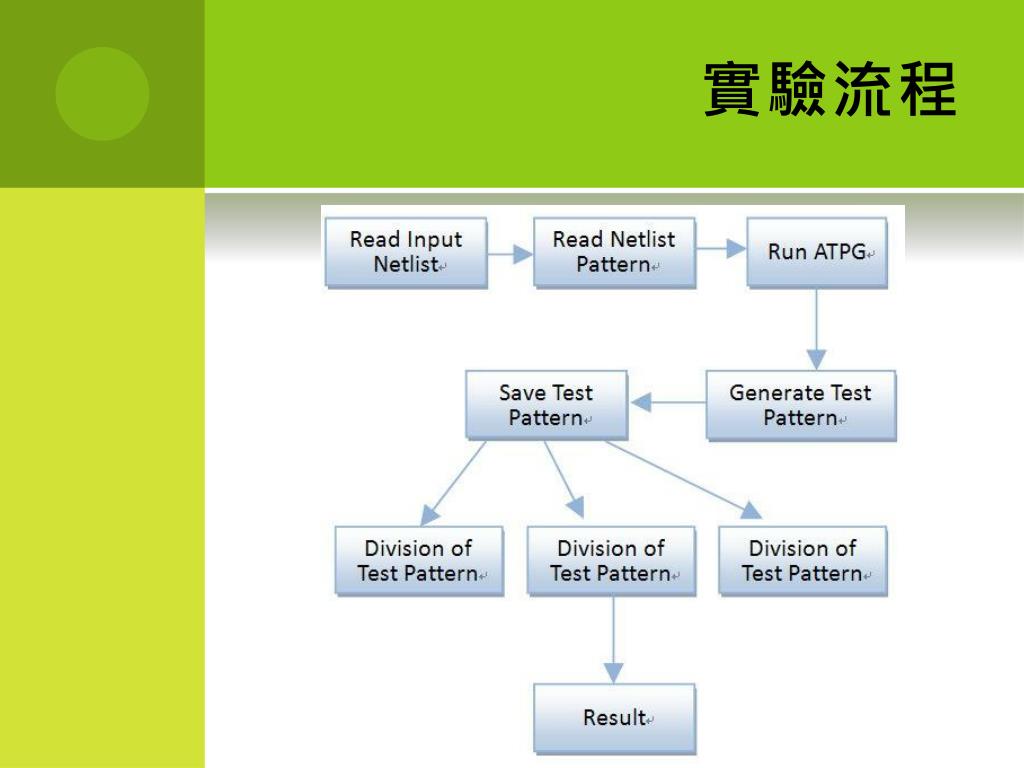 實驗流程

Read Input Netlist

Read Netlist Pattern

Run ATPG

Generate Test Pattern

Save Test Pattern

Division of Test Pattern

Division of Test Pattern

Division of Test Pattern

Result